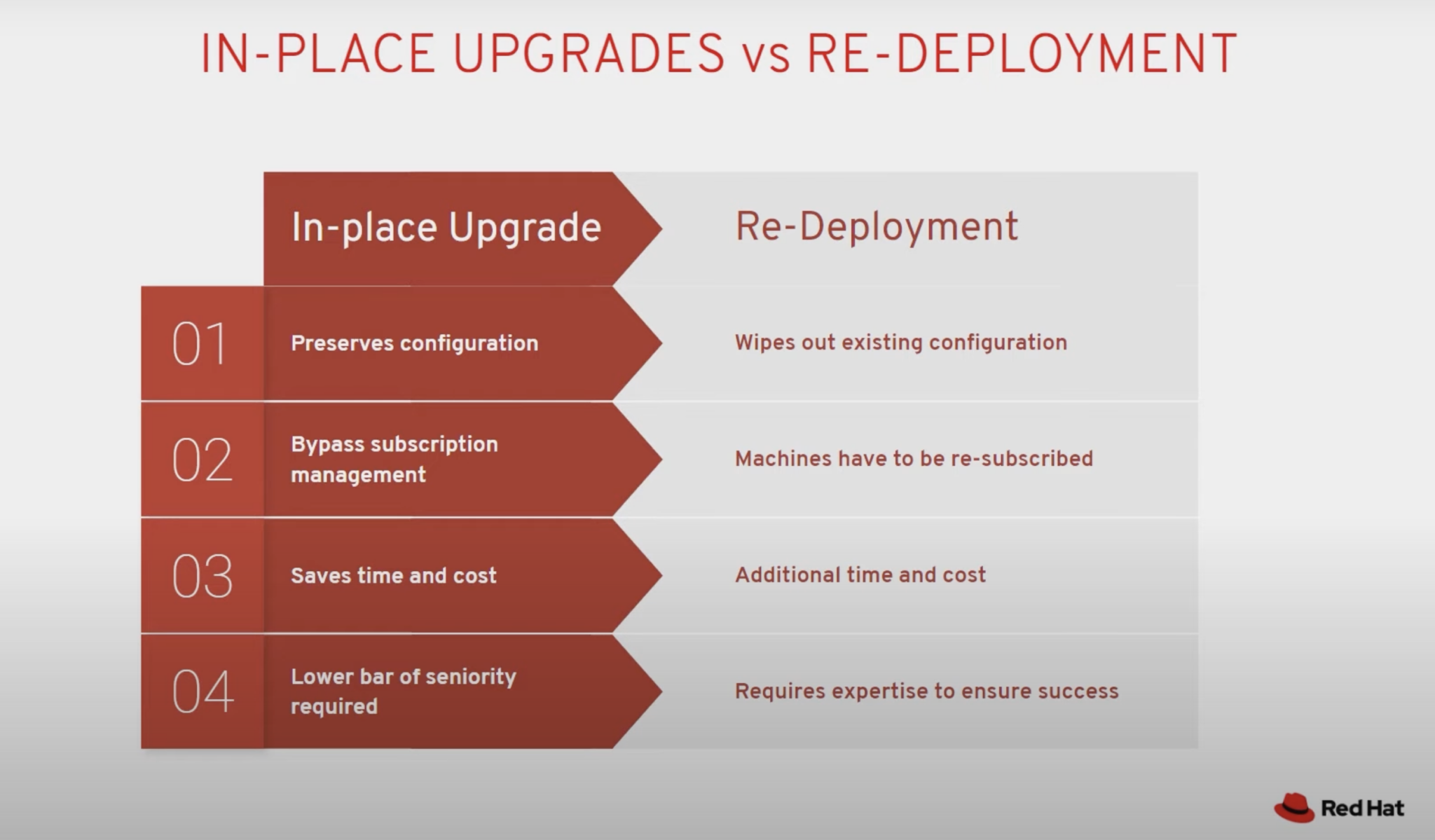 IN-PLACE UPGRADES vs RE-DEPLOYMENT

| | In-place Upgrade | Re-Deployment |
|---|---|---|
| 01 | Preserves configuration | Wipes out existing configuration |
| 02 | Bypass subscription management | Machines have to be re-subscribed |
| 03 | Saves time and cost | Additional time and cost |
| 04 | Lower bar of seniority required | Requires expertise to ensure success |

Red Hat